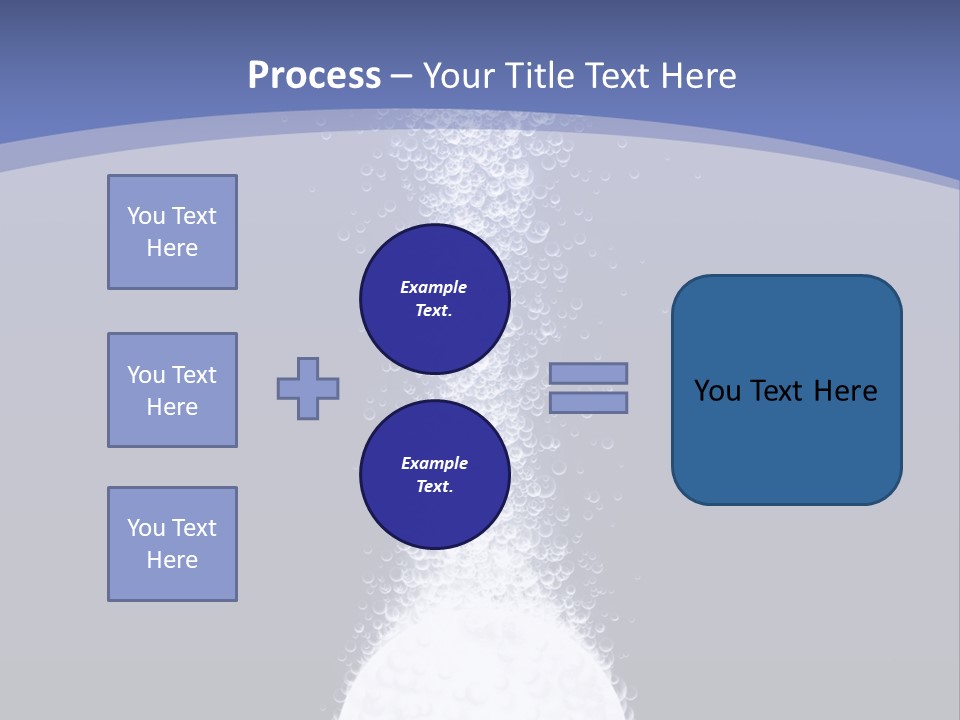 Process – Your Title Text Here

You Text Here

You Text Here

You Text Here

Example Text.

Example Text.

You Text Here